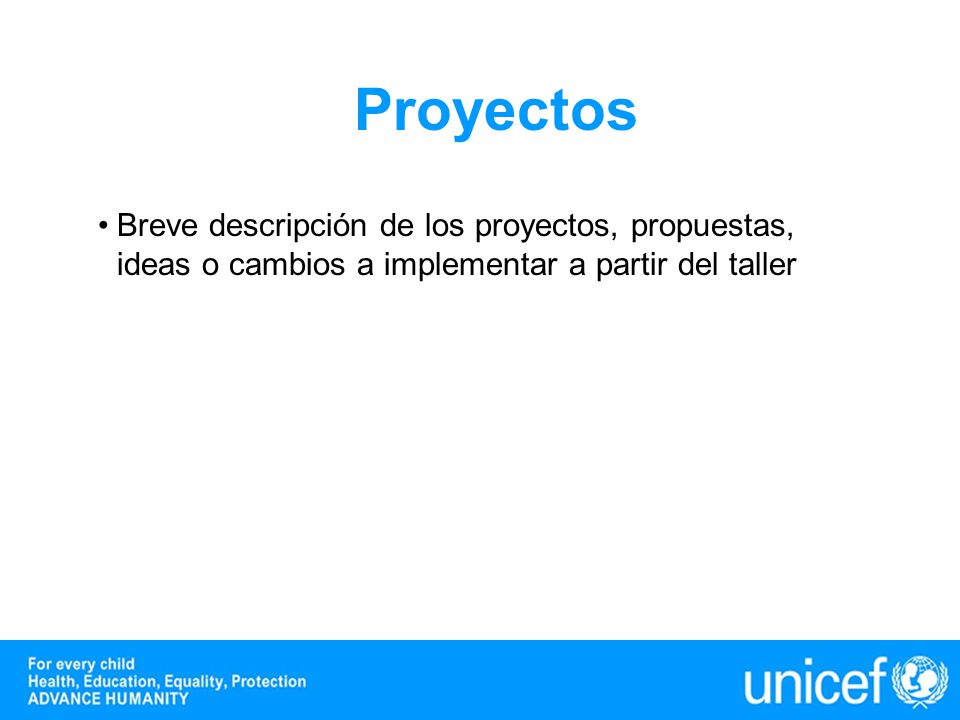 Proyectos

• Breve descripción de los proyectos, propuestas, ideas o cambios a implementar a partir del taller

For every child
Health, Education, Equality, Protection
ADVANCE HUMANITY

unicef